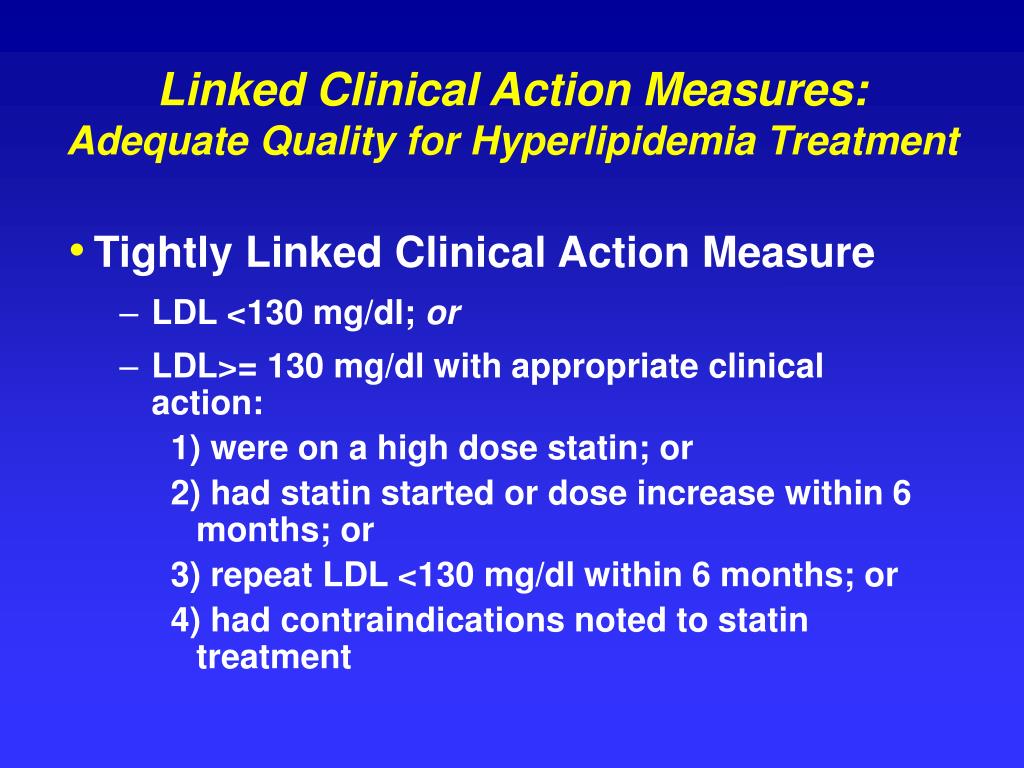 Linked Clinical Action Measures:
Adequate Quality for Hyperlipidemia Treatment

• Tightly Linked Clinical Action Measure
– LDL <130 mg/dl; or
– LDL>= 130 mg/dl with appropriate clinical action:
1) were on a high dose statin; or
2) had statin started or dose increase within 6 months; or
3) repeat LDL <130 mg/dl within 6 months; or
4) had contraindications noted to statin treatment